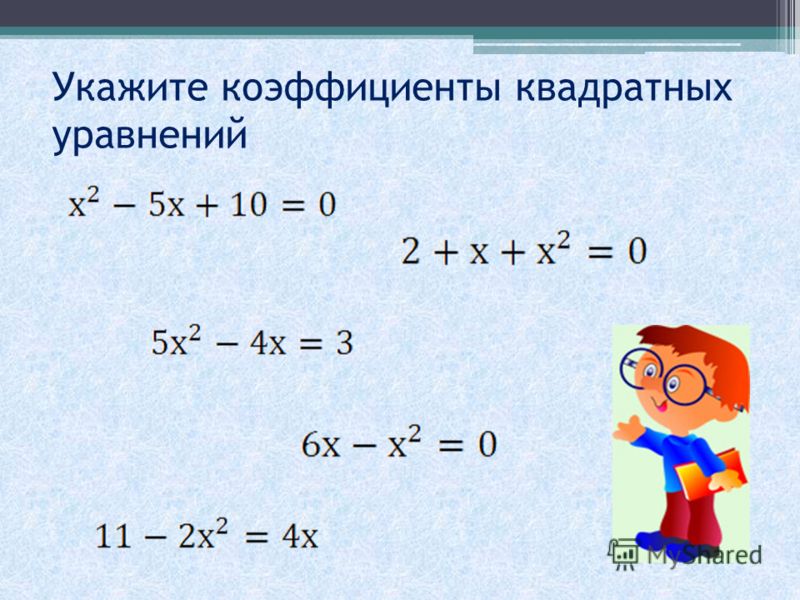 Укажите коэффициенты квадратных уравнений

$x^2 - 5x + 10 = 0$

$2 + x + x^2 = 0$

$5x^2 - 4x = 3$

$6x - x^2 = 0$

$11 - 2x^2 = 4x$

MyShared